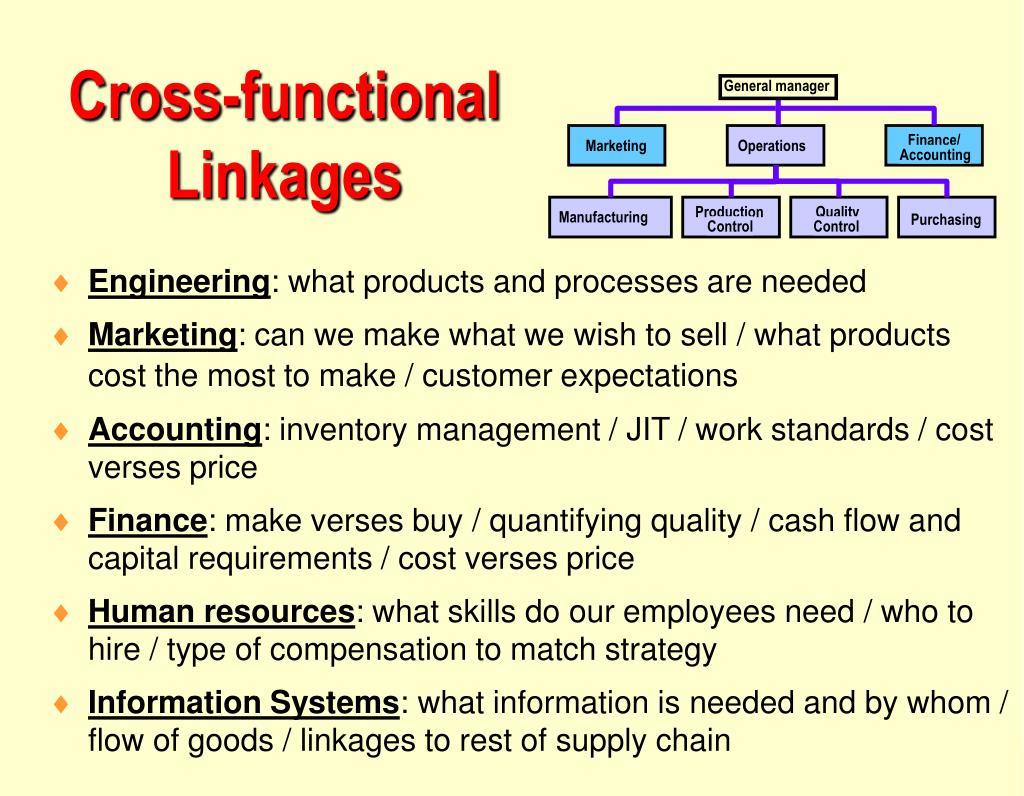 Cross-functional Linkages

General manager

Marketing

Operations

Finance/ Accounting

Manufacturing

Production Control

Quality Control

Purchasing

♦ Engineering: what products and processes are needed

♦ Marketing: can we make what we wish to sell / what products cost the most to make / customer expectations

♦ Accounting: inventory management / JIT / work standards / cost verses price

♦ Finance: make verses buy / quantifying quality / cash flow and capital requirements / cost verses price

♦ Human resources: what skills do our employees need / who to hire / type of compensation to match strategy

♦ Information Systems: what information is needed and by whom / flow of goods / linkages to rest of supply chain